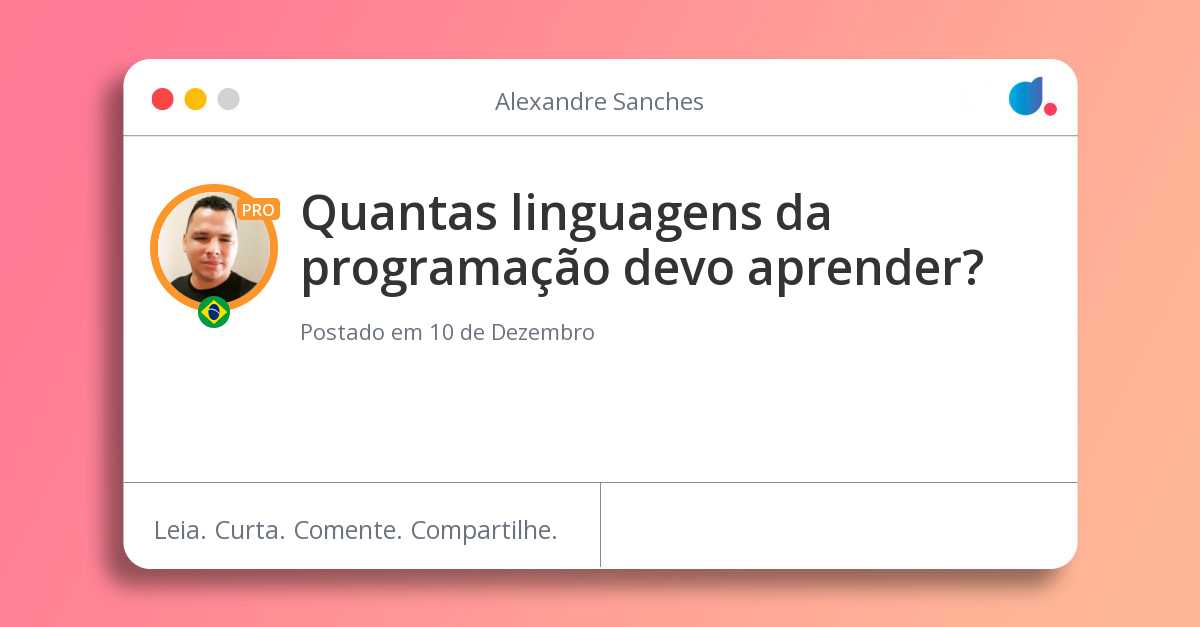 Alexandre Sanches

PRO

Quantas linguagens da programação devo aprender?

Postado em 10 de Dezembro

Leia. Curta. Comente. Compartilhe.